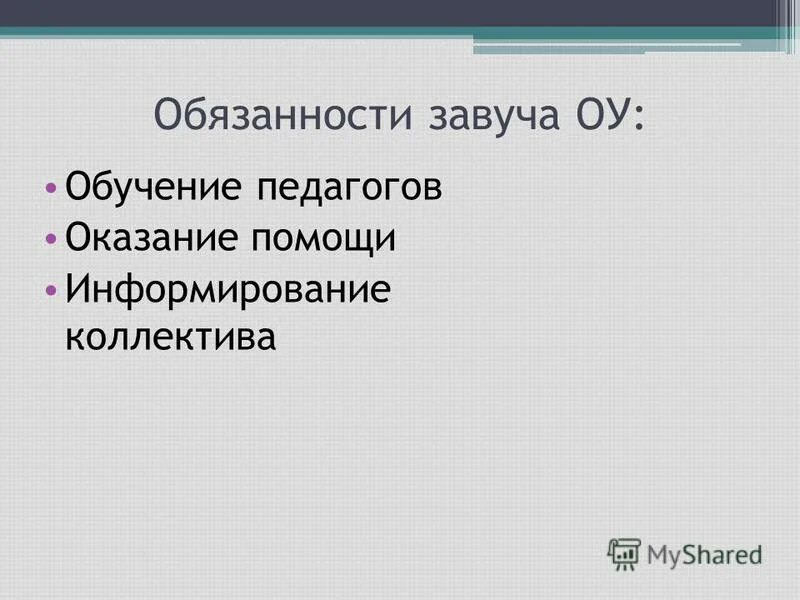 Обязанности завуча ОУ:

• Обучение педагогов
• Оказание помощи
• Информирование коллектива

MyShared